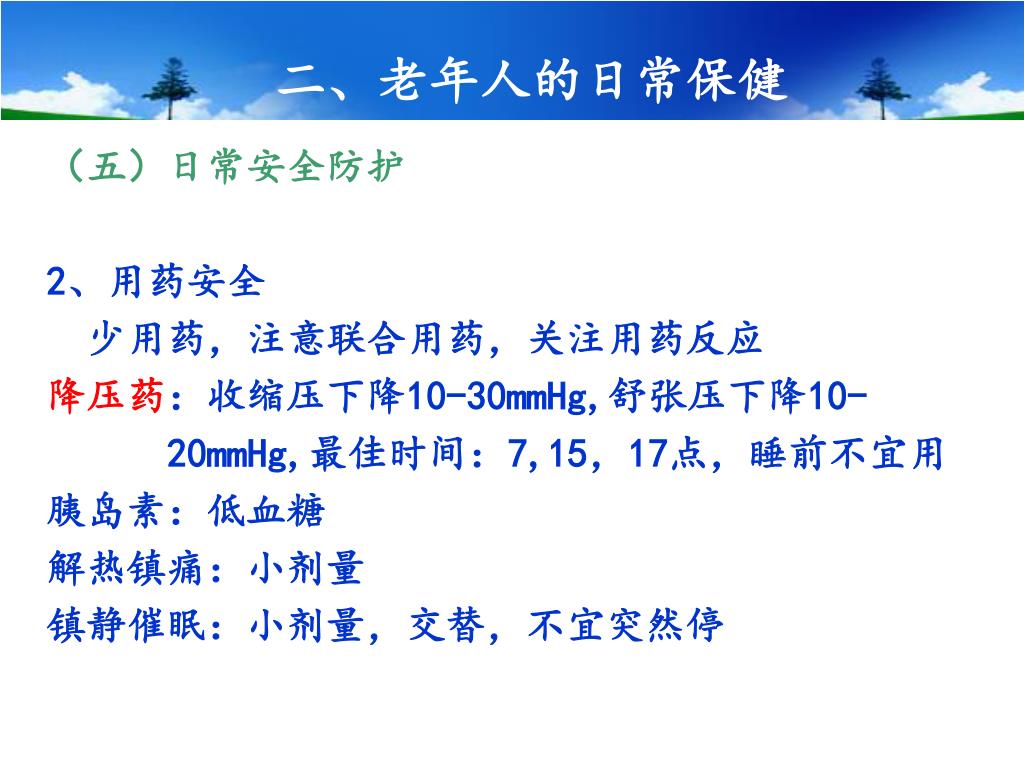 二、老年人的日常保健

（五）日常安全防护

2、用药安全

少用药，注意联合用药，关注用药反应

降压药：收缩压下降10-30mmHg,舒张压下降10-20mmHg,最佳时间：7,15，17点，睡前不宜用

胰岛素：低血糖

解热镇痛：小剂量

镇静催眠：小剂量，交替，不宜突然停